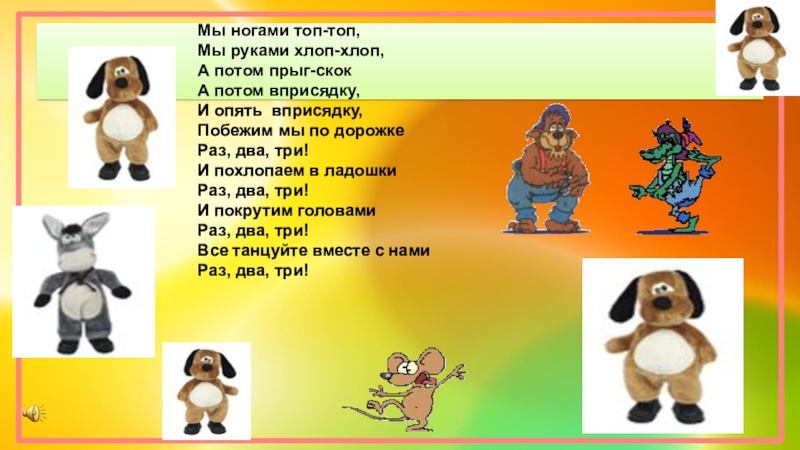 Мы ногами топ-топ,
Мы руками хлоп-хлоп,
А потом прыг-скок
А потом вприсядку,
И опять вприсядку,
Побежим мы по дорожке
Раз, два, три!
И похлопаем в ладошки
Раз, два, три!
И покрутим головами
Раз, два, три!
Все танцуйте вместе с нами
Раз, два, три!